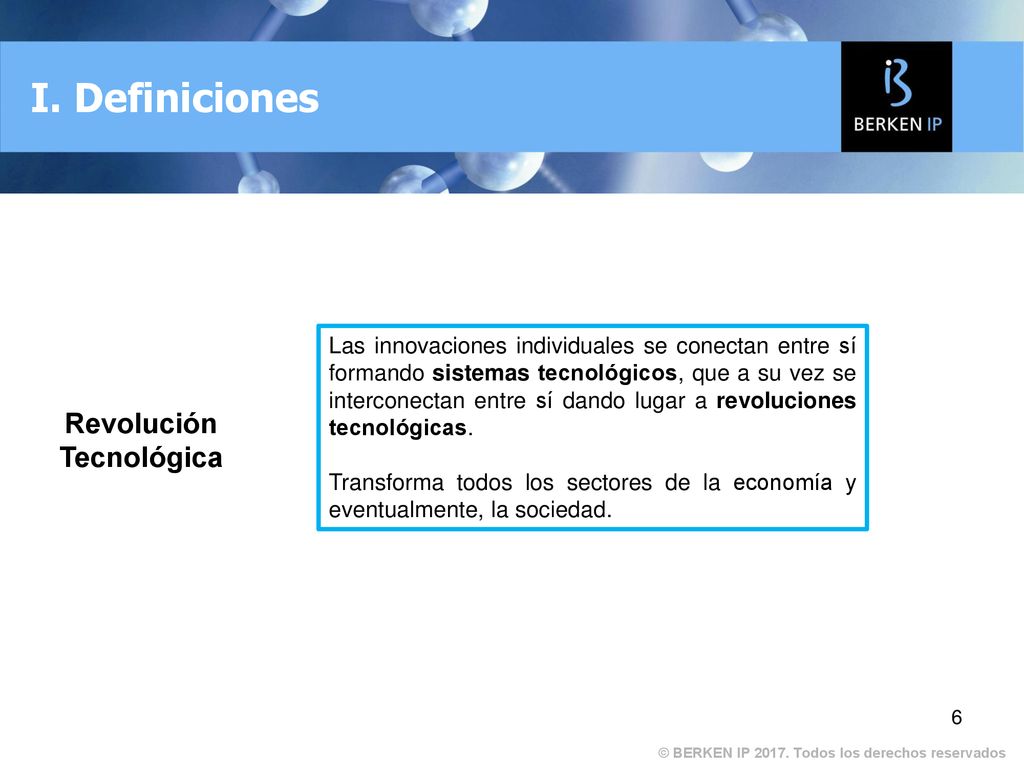 I. Definiciones

BERKEN IP

Revolución Tecnológica

Las innovaciones individuales se conectan entre sí formando sistemas tecnológicos, que a su vez se interconectan entre sí dando lugar a revoluciones tecnológicas.

Transforma todos los sectores de la economía y eventualmente, la sociedad.

6

© BERKEN IP 2017. Todos los derechos reservados